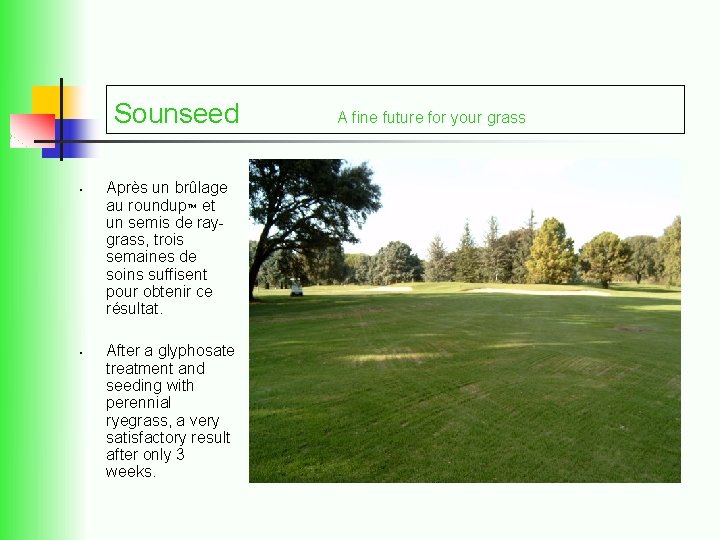 Sounseed A fine future for your grass

• Après un brûlage au roundup™ et un semis de ray-grass, trois semaines de soins suffisent pour obtenir ce résultat.

• After a glyphosate treatment and seeding with perennial ryegrass, a very satisfactory result after only 3 weeks.